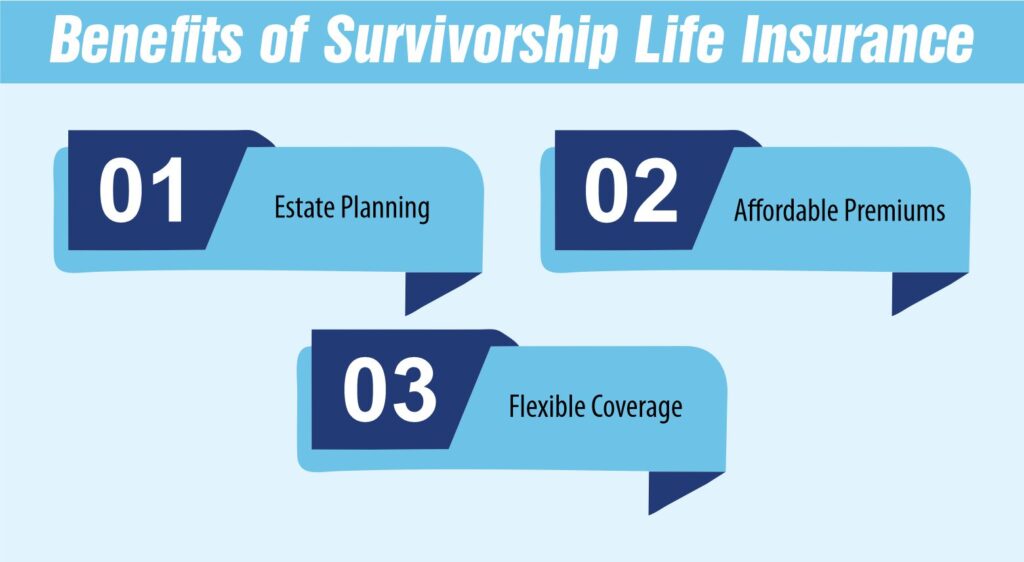 Benefits of Survivorship Life Insurance

01 Estate Planning

02 Affordable Premiums

03 Flexible Coverage